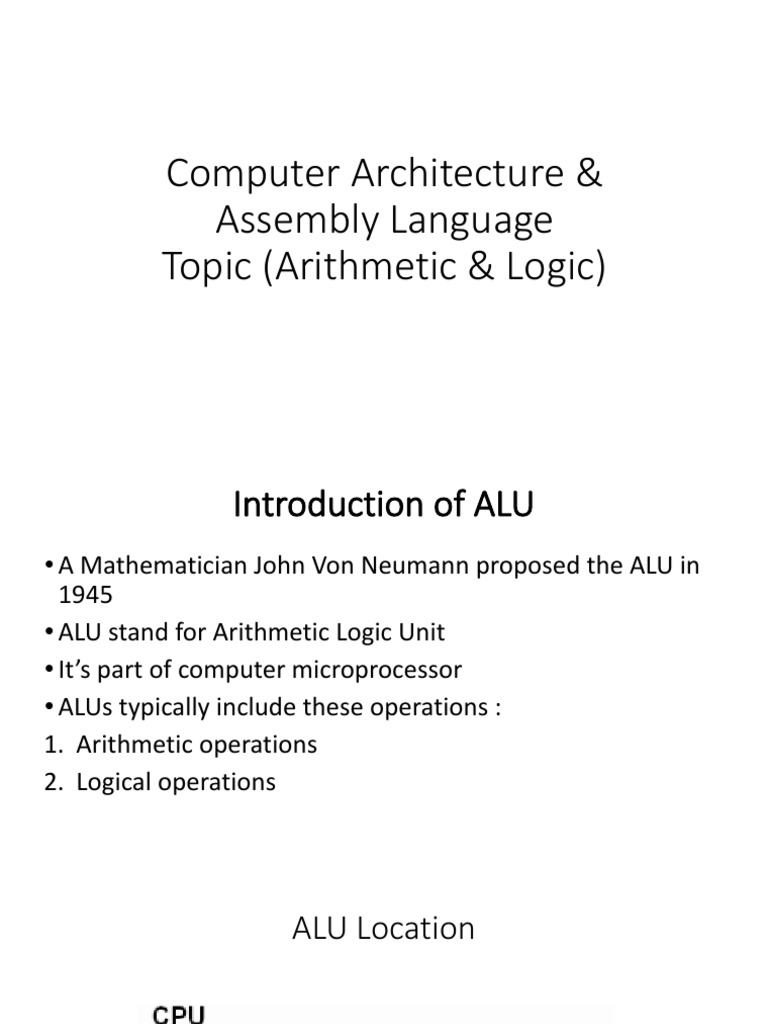 Computer Architecture &
Assembly Language
Topic (Arithmetic & Logic)

Introduction of ALU

• A Mathematician John Von Neumann proposed the ALU in 1945
• ALU stand for Arithmetic Logic Unit
• It's part of computer microprocessor
• ALUs typically include these operations :
1. Arithmetic operations
2. Logical operations

ALU Location

CPU